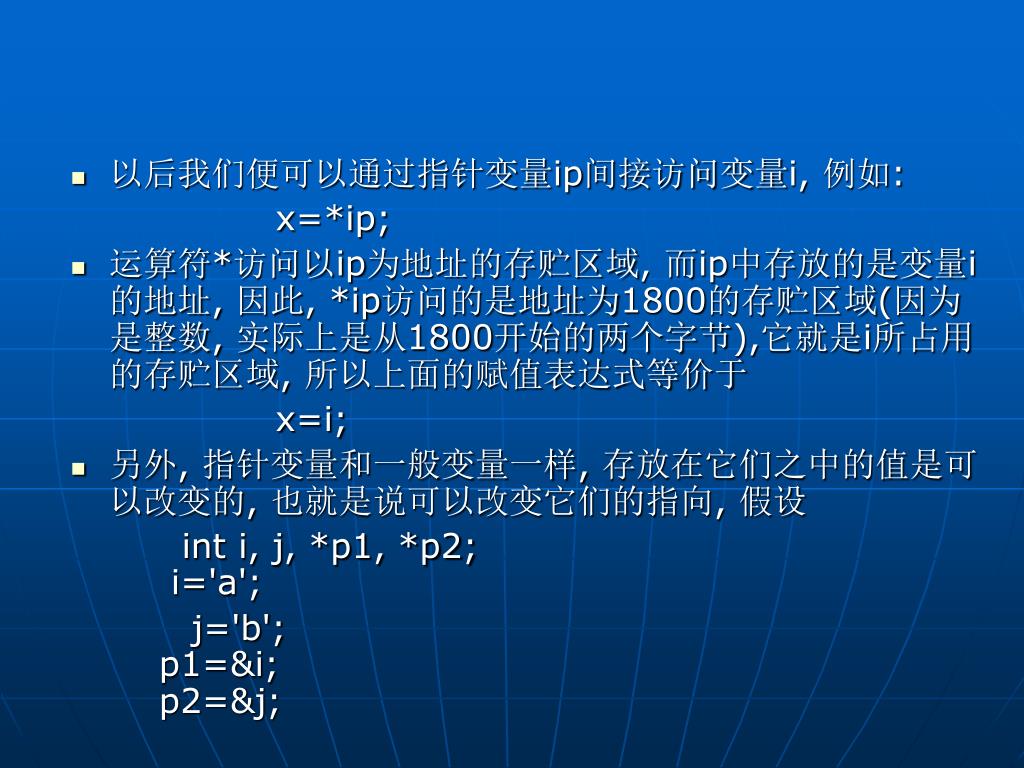 以后我们便可以通过指针变量ip间接访问变量i, 例如:

x=*ip;

运算符*访问以ip为地址的存贮区域, 而ip中存放的是变量i的地址, 因此, *ip访问的是地址为1800的存贮区域(因为是整数, 实际上是从1800开始的两个字节),它就是i所占用的存贮区域, 所以上面的赋值表达式等价于

x=i;

另外, 指针变量和一般变量一样, 存放在它们之中的值是可以改变的, 也就是说可以改变它们的指向, 假设

int i, j, *p1, *p2;
i='a';
j='b';
p1=&i;
p2=&j;